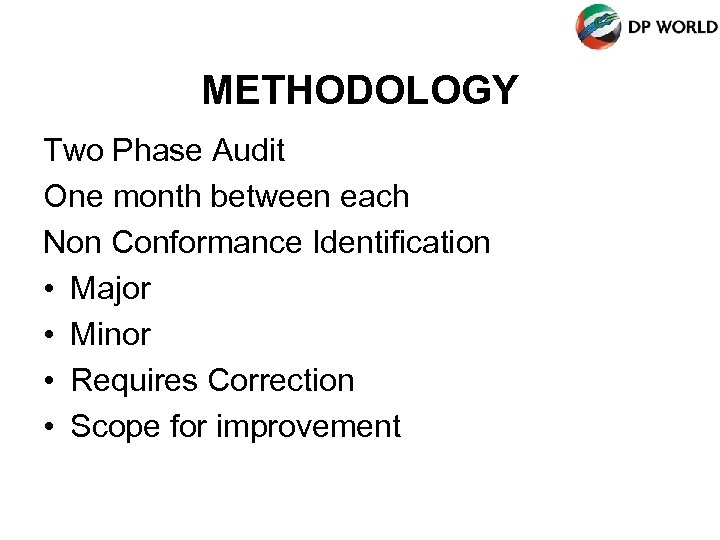 DP WORLD

METHODOLOGY

Two Phase Audit

One month between each

Non Conformance Identification

• Major
• Minor
• Requires Correction
• Scope for improvement